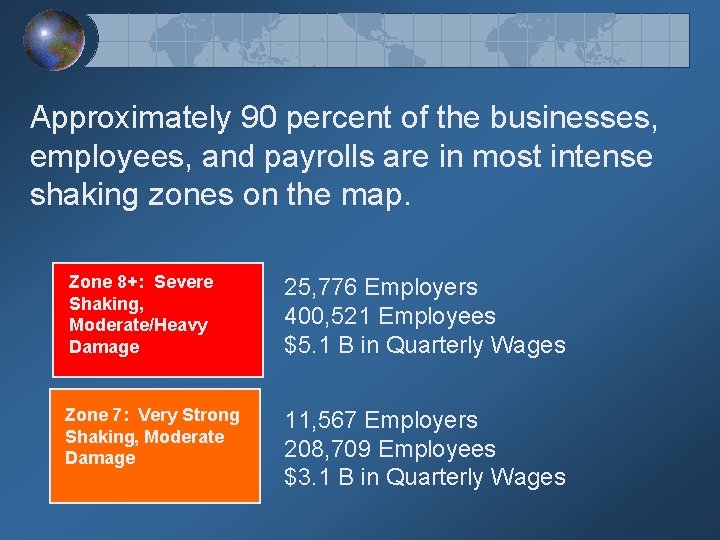 Approximately 90 percent of the businesses, employees, and payrolls are in most intense shaking zones on the map.

Zone 8+: Severe Shaking, Moderate/Heavy Damage

25,776 Employers
400,521 Employees
\$5.1 B in Quarterly Wages

Zone 7: Very Strong Shaking, Moderate Damage

11,567 Employers
208,709 Employees
\$3.1 B in Quarterly Wages